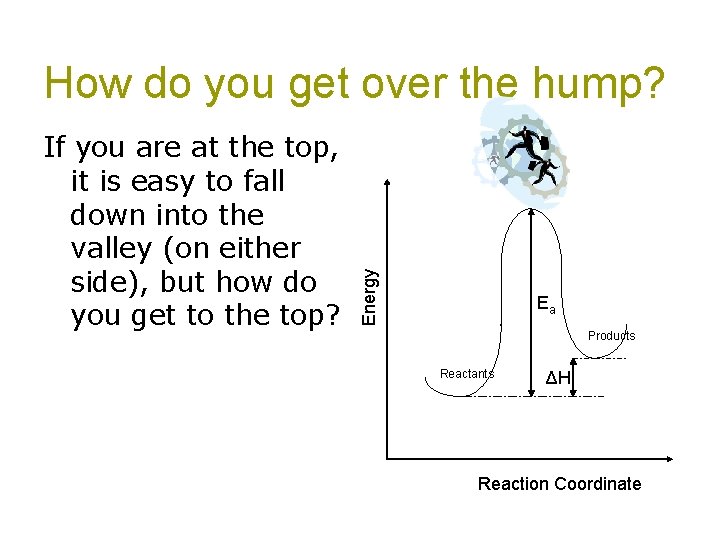 How do you get over the hump?

If you are at the top, it is easy to fall down into the valley (on either side), but how do you get to the top?

Energy

$E_a$

Products

Reactants

$\Delta H$

Reaction Coordinate